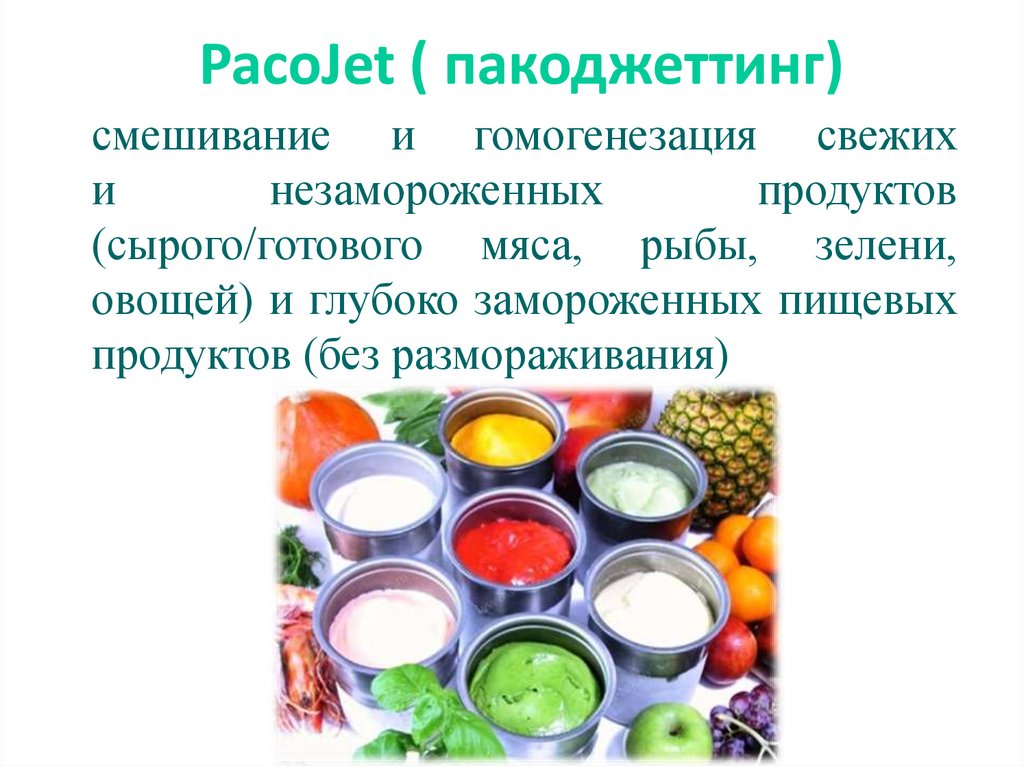 PacoJet ( пакоджеттинг)

смешивание и гомогенезация свежих и незамороженных продуктов (сырого/готового мяса, рыбы, зелени, овощей) и глубоко замороженных пищевых продуктов (без размораживания)